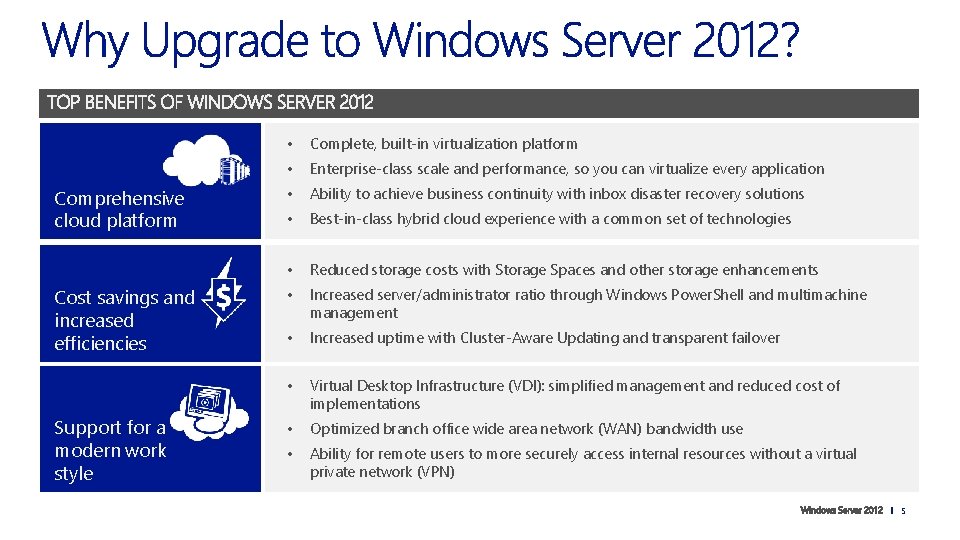 Why Upgrade to Windows Server 2012?

TOP BENEFITS OF WINDOWS SERVER 2012

Comprehensive cloud platform

• Complete, built-in virtualization platform
• Enterprise-class scale and performance, so you can virtualize every application
• Ability to achieve business continuity with inbox disaster recovery solutions
• Best-in-class hybrid cloud experience with a common set of technologies

Cost savings and increased efficiencies

$

• Reduced storage costs with Storage Spaces and other storage enhancements
• Increased server/administrator ratio through Windows PowerShell and multimachine management
• Increased uptime with Cluster-Aware Updating and transparent failover

Support for a modern work style

• Virtual Desktop Infrastructure (VDI): simplified management and reduced cost of implementations
• Optimized branch office wide area network (WAN) bandwidth use
• Ability for remote users to more securely access internal resources without a virtual private network (VPN)

Windows Server 2012 | 5